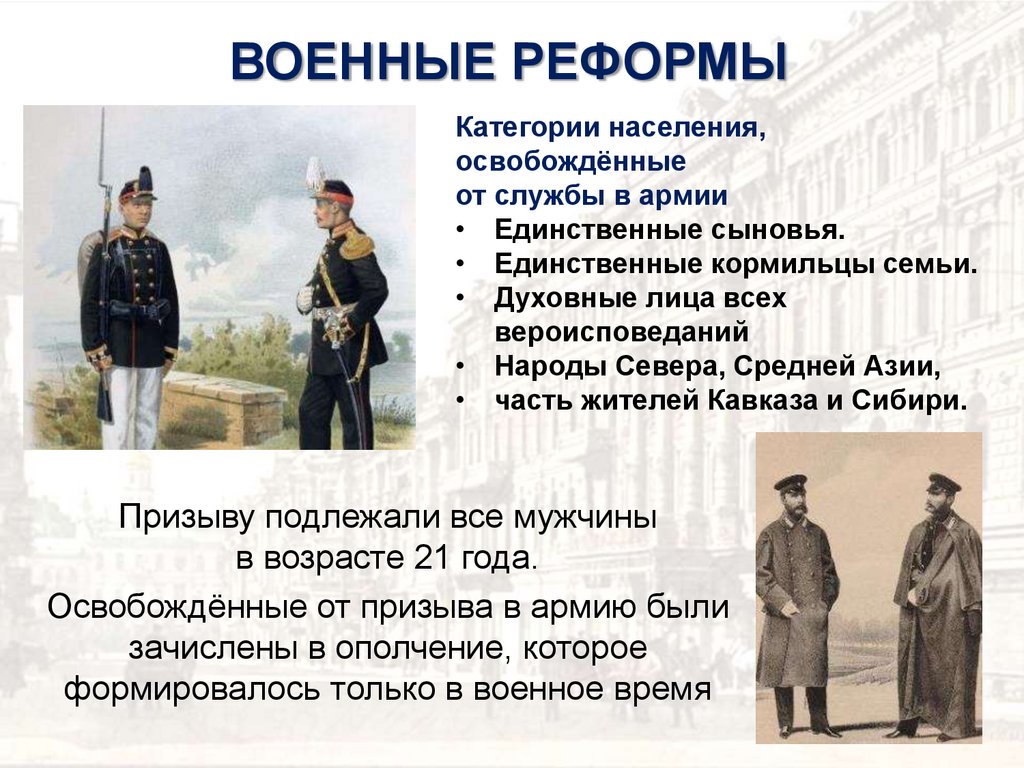 ВОЕННЫЕ РЕФОРМЫ

Категории населения, освобождённые от службы в армии

• Единственные сыновья.
• Единственные кормильцы семьи.
• Духовные лица всех вероисповеданий
• Народы Севера, Средней Азии,
• часть жителей Кавказа и Сибири.

Призыву подлежали все мужчины в возрасте 21 года.

Освобождённые от призыва в армию были зачислены в ополчение, которое формировалось только в военное время